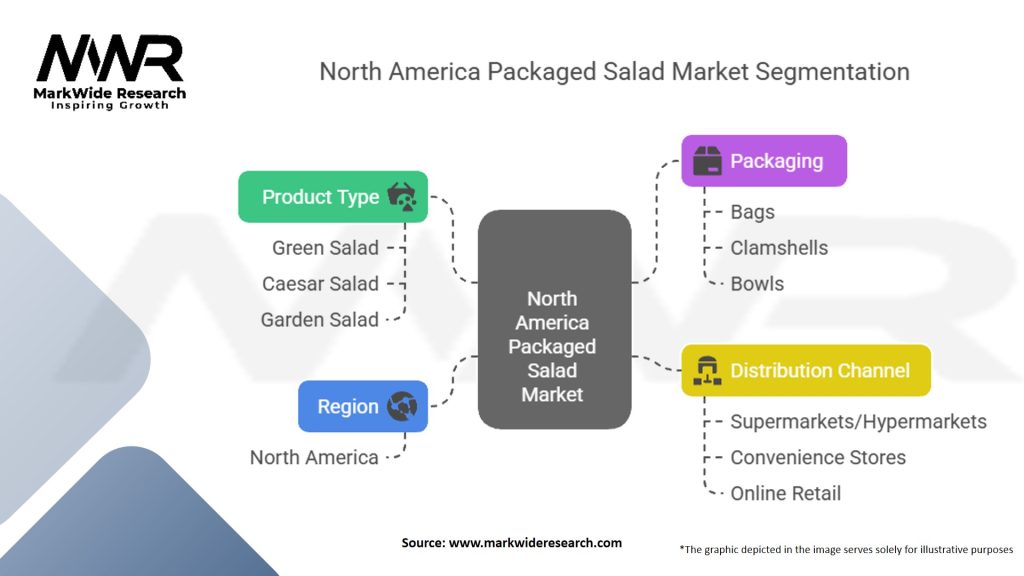 MWR
MarkWide Research
Inspiring Growth

North America Packaged Salad Market Segmentation

Product Type
Green Salad
Caesar Salad
Garden Salad

Region
North America

North America Packaged Salad Market

Packaging
Bags
Clamshells
Bowls

Distribution Channel
Supermarkets/Hypermarkets
Convenience Stores
Online Retail

Source: www.markwideresearch.com

*The graphic depicted in the image serves solely for illustrative purposes